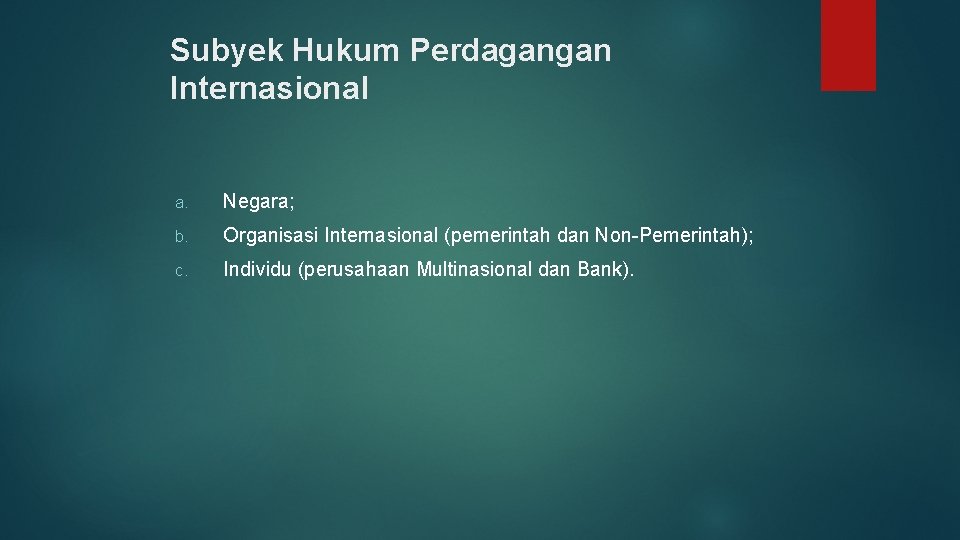 Subyek Hukum Perdagangan Internasional

a. Negara;

b. Organisasi Internasional (pemerintah dan Non-Pemerintah);

c. Individu (perusahaan Multinasional dan Bank).